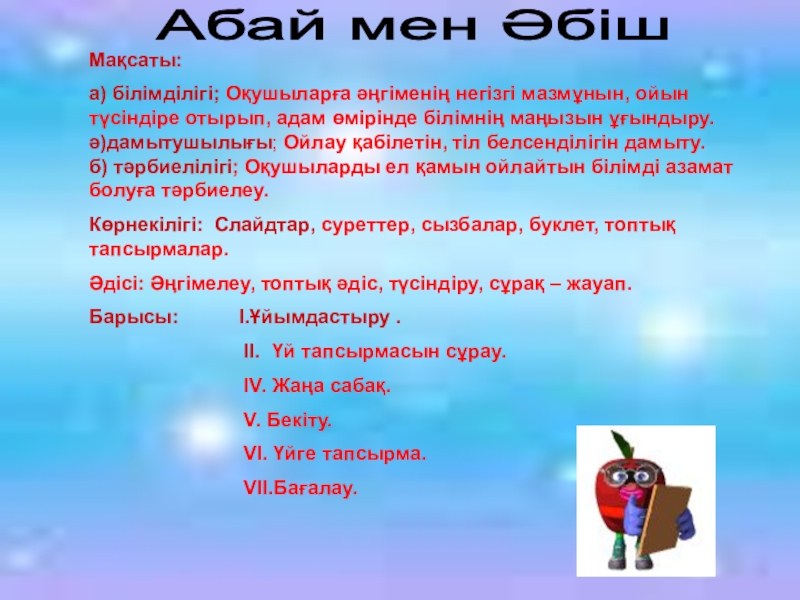 Абай мен Әбіш

Мақсаты:

а) білімділігі; Оқушыларға әңгіменің негізгі мазмұнын, ойын түсіндіре отырып, адам өмірінде білімнің маңызын ұғындыру.
ә)дамытушылығы; Ойлау қабілетін, тіл белсенділігін дамыту.
б) тәрбиелілігі; Оқушыларды ел қамын ойлайтын білімді азамат болуға тәрбиелеу.

Көрнекілігі: Слайдтар, суреттер, сызбалар, буклет, топтық тапсырмалар.

Әдісі: Әңгімелеу, топтық әдіс, түсіндіру, сұрақ – жауап.

Барысы: I.Ұйымдастыру .

II. Үй тапсырмасын сұрау.

IV. Жаңа сабақ.

V. Бекіту.

VI. Үйге тапсырма.

VII.Бағалау.